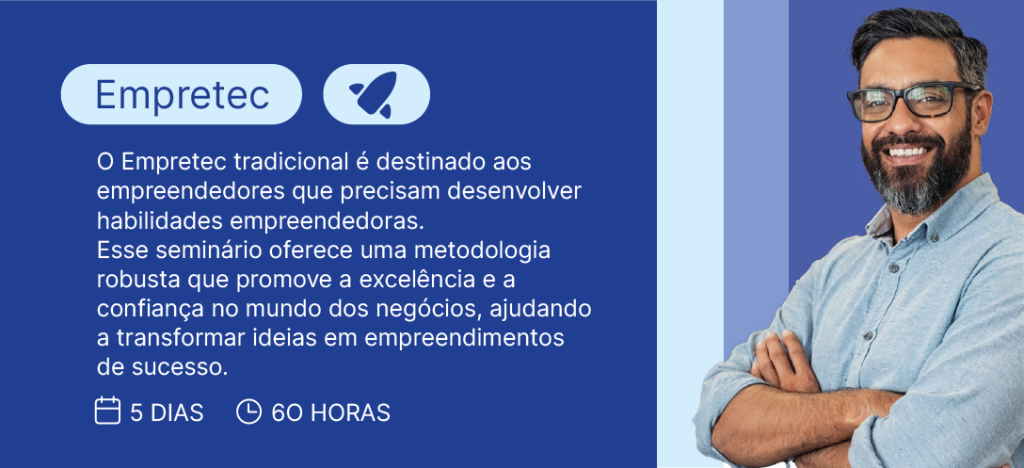 Empretec

O Empretec tradicional é destinado aos empreendedores que precisam desenvolver habilidades empreendedoras.
Esse seminário oferece uma metodologia robusta que promove a excelência e a confiança no mundo dos negócios, ajudando a transformar ideias em empreendimentos de sucesso.

5 DIAS 60 HORAS